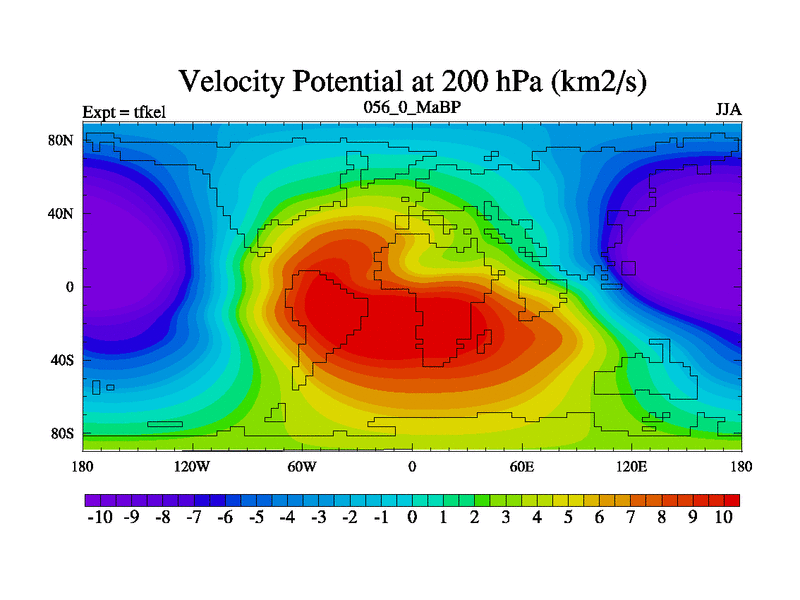 Velocity Potential at 200 hPa (km2/s)

Expt = tfkel

056_0_MaBP

JJA

80N
40N
0
40S
80S

180 120W 60W 0 60E 120E 180

-10 -9 -8 -7 -6 -5 -4 -3 -2 -1 0 1 2 3 4 5 6 7 8 9 10